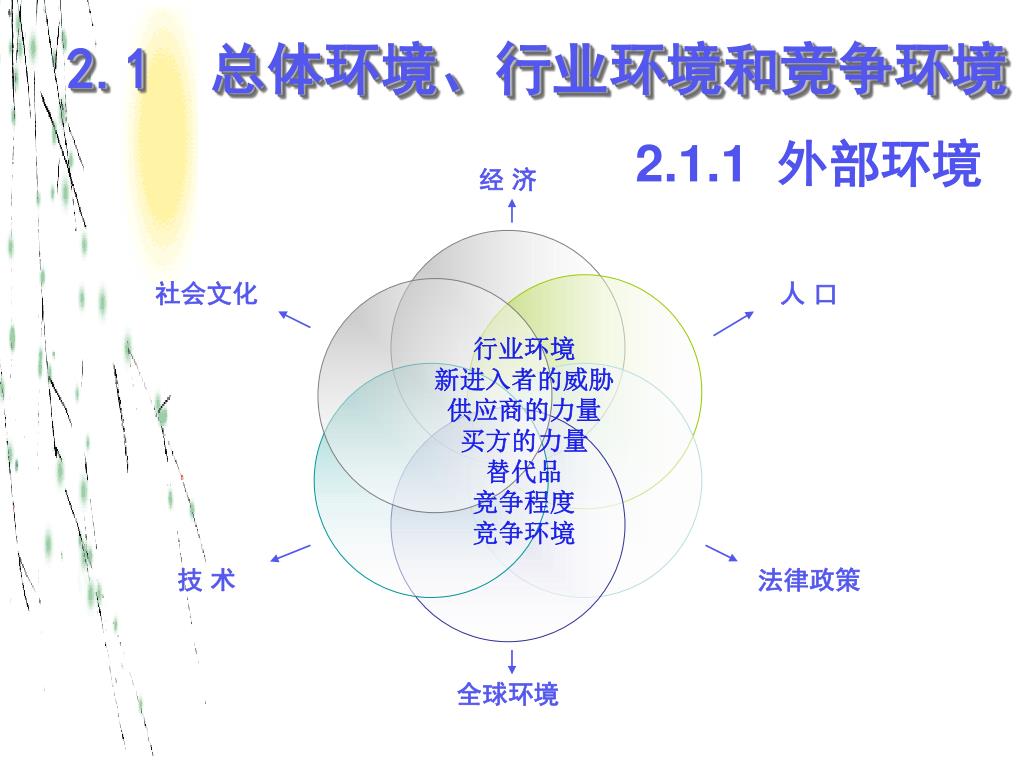 2.1　总体环境、行业环境和竞争环境

2.1.1 外部环境

经 济

社会文化

人 口

行业环境
新进入者的威胁
供应商的力量
买方的力量
替代品
竞争程度
竞争环境

技 术

法律政策

全球环境